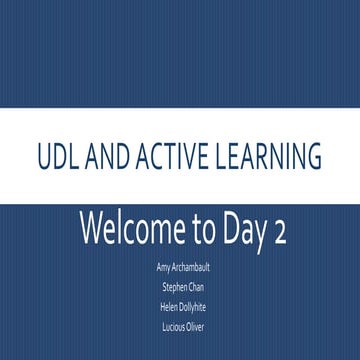 UDL AND ACTIVE LEARNING

Welcome to Day 2

Amy Archambault

Stephen Chan

Helen Dollyhite

Lucious Oliver